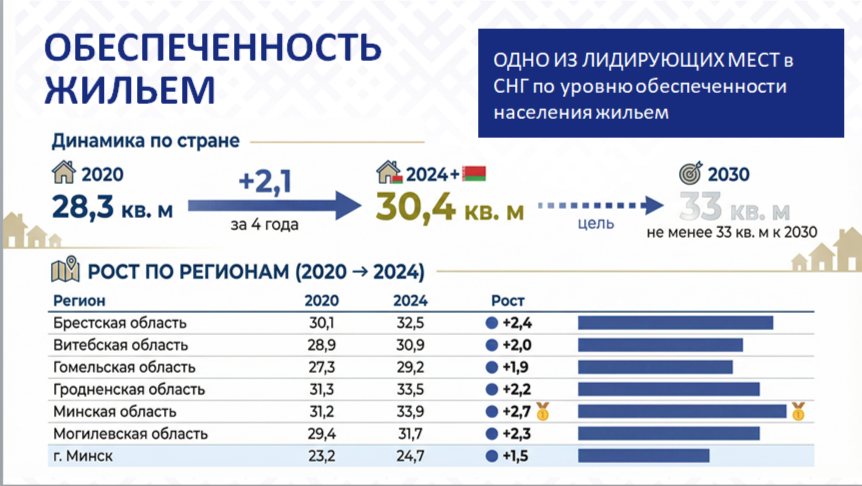 ОБЕСПЕЧЕННОСТЬ ЖИЛЬЕМ

ОДНО ИЗ ЛИДИРУЮЩИХ МЕСТ в СНГ по уровню обеспеченности населения жильем

Динамика по стране

2020
28,3 кв. м

+2,1
за 4 года

2024+
30,4 кв. м

цель

2030
33 кв. м
не менее 33 кв. м к 2030

РОСТ ПО РЕГИОНАМ (2020 → 2024)

| Регион | 2020 | 2024 | Рост |
|---|---|---|---|
| Брестская область | 30,1 | 32,5 | +2,4 |
| Витебская область | 28,9 | 30,9 | +2,0 |
| Гомельская область | 27,3 | 29,2 | +1,9 |
| Гродненская область | 31,3 | 33,5 | +2,2 |
| Минская область | 31,2 | 33,9 | +2,7 |
| Могилевская область | 29,4 | 31,7 | +2,3 |
| г. Минск | 23,2 | 24,7 | +1,5 |